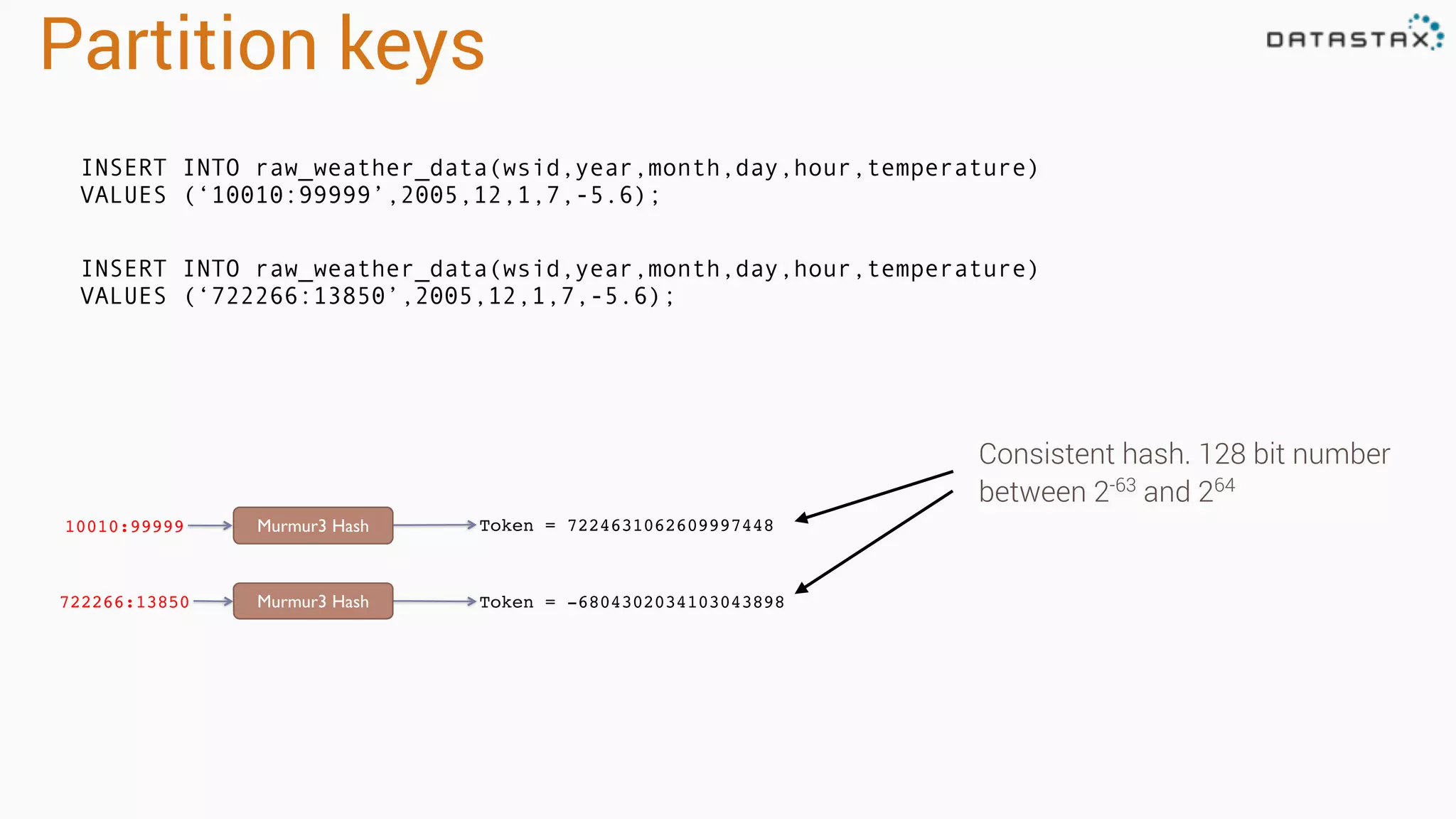 Partition keys

DATASTAX

INSERT INTO raw_weather_data(wsid,year,month,day,hour,temperature)
VALUES (‘10010:99999’,2005,12,1,7,-5.6);

INSERT INTO raw_weather_data(wsid,year,month,day,hour,temperature)
VALUES (‘722266:13850’,2005,12,1,7,-5.6);

Consistent hash. 128 bit number between $2^{-63}$ and $2^{64}$

10010:99999 Murmur3 Hash Token = 7224631062609997448

722266:13850 Murmur3 Hash Token = -6804302034103043898